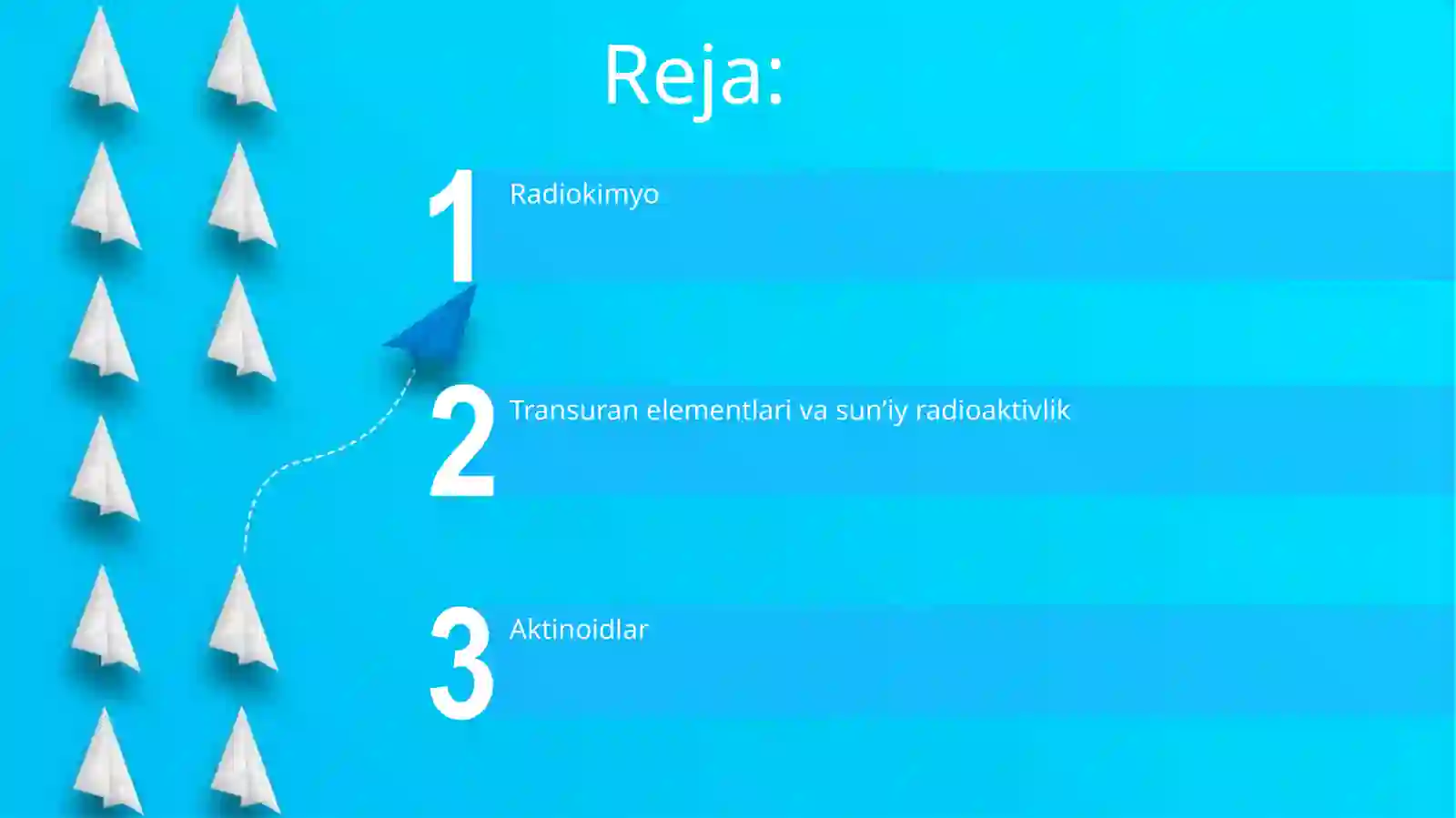 Reja:

1 Radiokimyo

2 Transuran elementlari va sun’iy radioaktivlik

3 Aktinoidlar